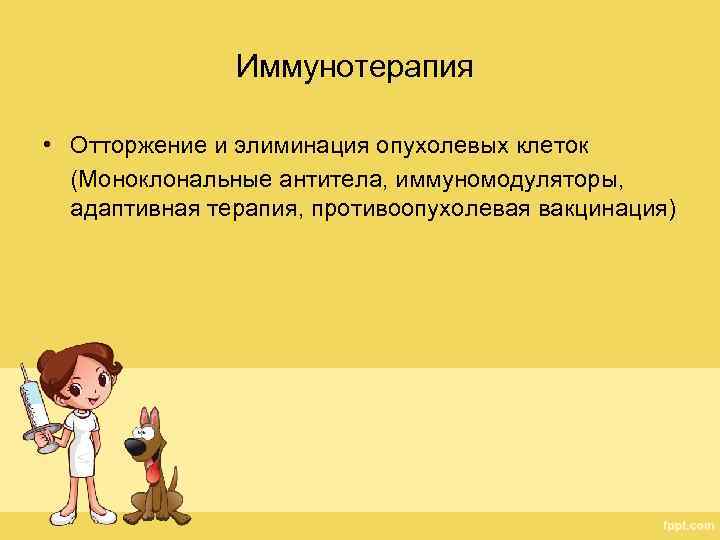 Иммунотерапия

• Отторжение и элиминация опухолевых клеток (Моноклональные антитела, иммуномодуляторы, адаптивная терапия, противоопухолевая вакцинация)

fppt.com